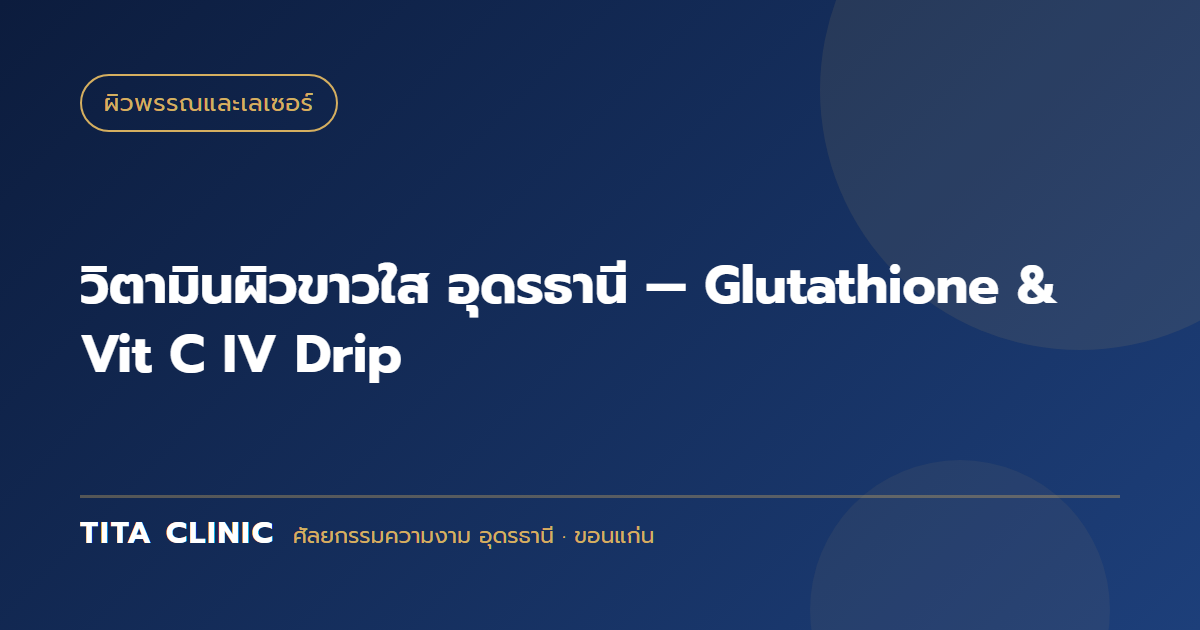 ผิวพรรณและเลเซอร์

วิตามินผิวขาวใส อุดรธานี — Glutathione & Vit C IV Drip

TITA CLINIC ศัลยกรรมความงาม อุดรธานี · ขอนแก่น